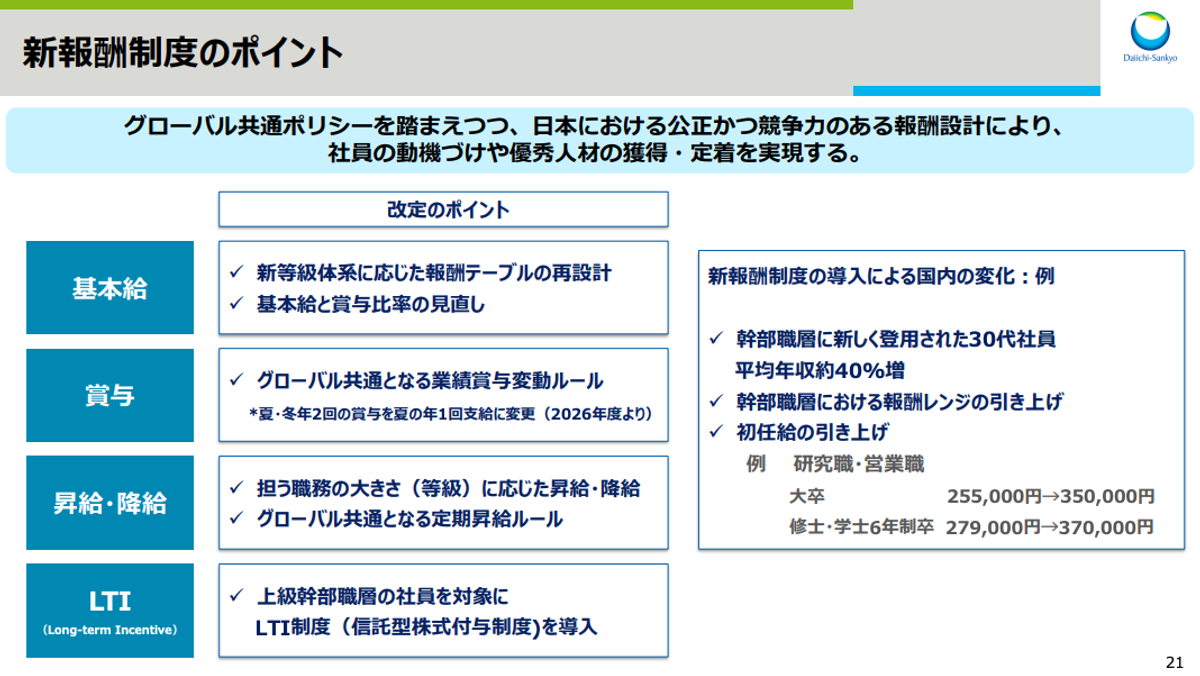 新報酬制度のポイント

Daiichi-Sankyo

グローバル共通ポリシーを踏まえつつ、日本における公正かつ競争力のある報酬設計により、社員の動機づけや優秀人材の獲得・定着を実現する。

改定のポイント

基本給

✓ 新等級体系に応じた報酬テーブルの再設計
✓ 基本給と賞与比率の見直し

賞与

✓ グローバル共通となる業績賞与変動ルール
*夏・冬年2回の賞与を夏の年1回支給に変更（2026年度より）

昇給・降給

✓ 担う職務の大きさ（等級）に応じた昇給・降給
✓ グローバル共通となる定期昇給ルール

LTI
（Long-term Incentive）

✓ 上級幹部職層の社員を対象に
LTI制度（信託型株式付与制度)を導入

新報酬制度の導入による国内の変化：例

✓ 幹部職層に新しく登用された30代社員
平均年収約40%増
✓ 幹部職層における報酬レンジの引き上げ
✓ 初任給の引き上げ
例　研究職・営業職
大卒　255,000円→350,000円
修士・学士6年制卒　279,000円→370,000円

21